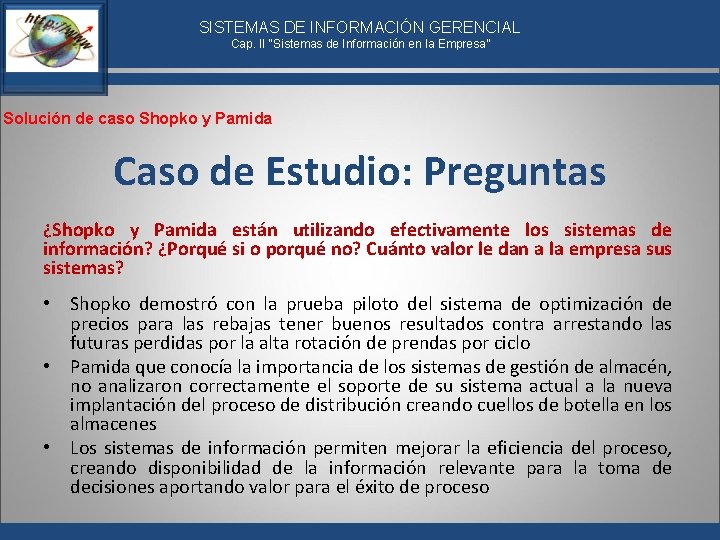 http://www

SISTEMAS DE INFORMACIÓN GERENCIAL
Cap. II "Sistemas de Información en la Empresa"

Solución de caso Shopko y Pamida

Caso de Estudio: Preguntas

¿Shopko y Pamida están utilizando efectivamente los sistemas de información? ¿Porqué si o porqué no? Cuánto valor le dan a la empresa sus sistemas?

• Shopko demostró con la prueba piloto del sistema de optimización de precios para las rebajas tener buenos resultados contra arrestando las futuras perdidas por la alta rotación de prendas por ciclo
• Pamida que conocía la importancia de los sistemas de gestión de almacén, no analizaron correctamente el soporte de su sistema actual a la nueva implantación del proceso de distribución creando cuellos de botella en los almacenes
• Los sistemas de información permiten mejorar la eficiencia del proceso, creando disponibilidad de la información relevante para la toma de decisiones aportando valor para el éxito de proceso